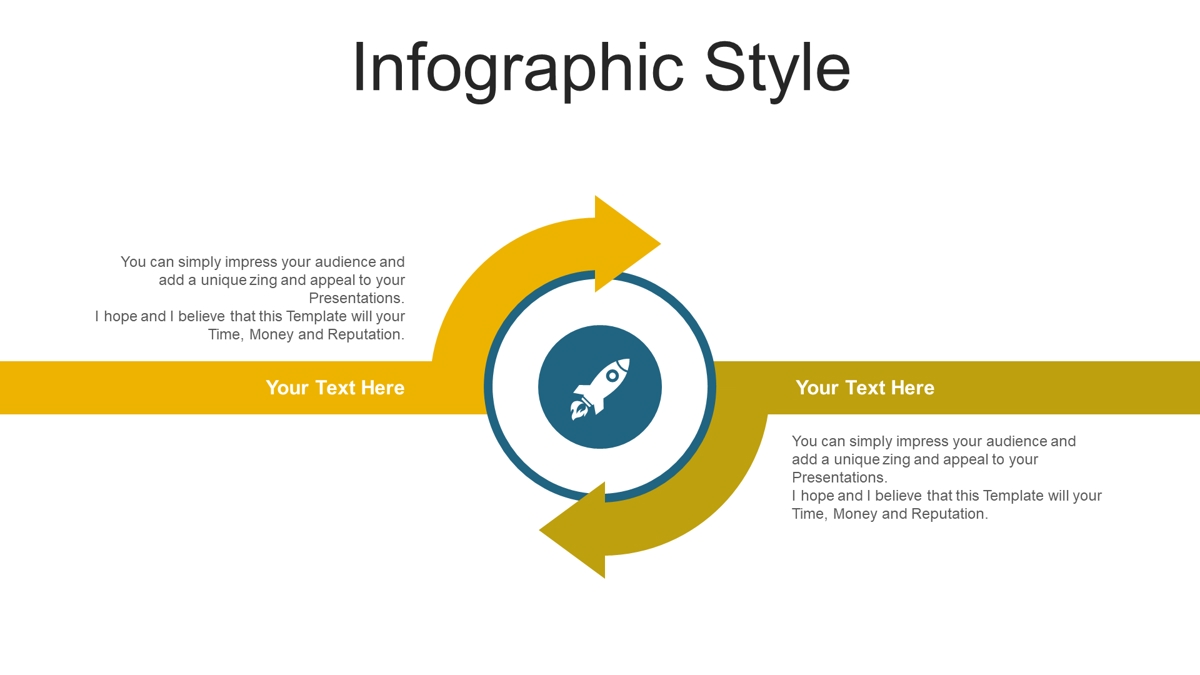 Infographic Style

You can simply impress your audience and add a unique zing and appeal to your Presentations.
I hope and I believe that this Template will your Time, Money and Reputation.

Your Text Here

Your Text Here

You can simply impress your audience and add a unique zing and appeal to your Presentations.
I hope and I believe that this Template will your Time, Money and Reputation.